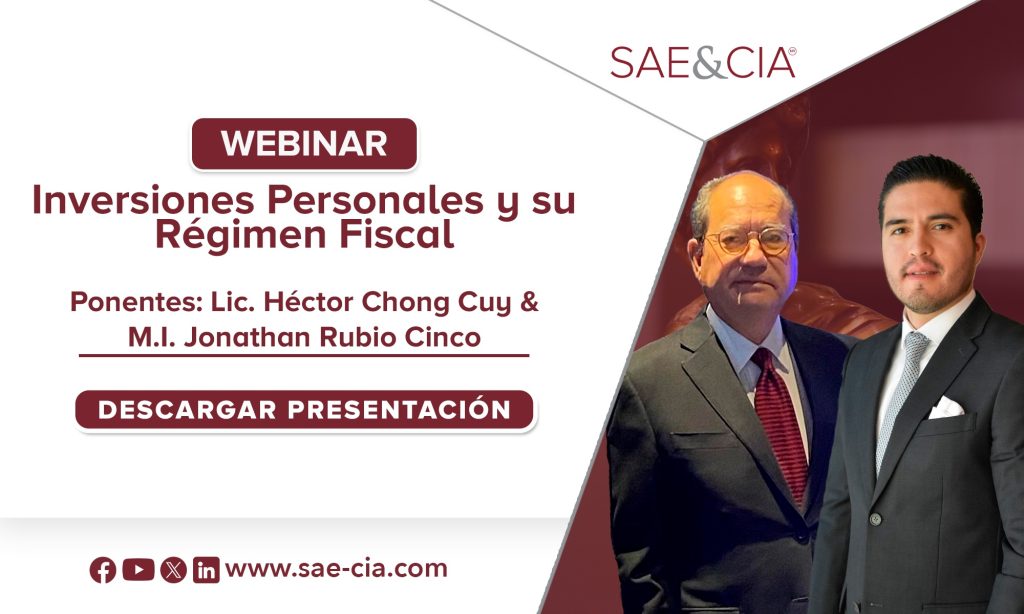 SAE&CIA

WEBINAR

Inversiones Personales y su Régimen Fiscal

Ponentes: Lic. Héctor Chong Cuy & M.I. Jonathan Rubio Cinco

DESCARGAR PRESENTACIÓN

www.sae-cia.com